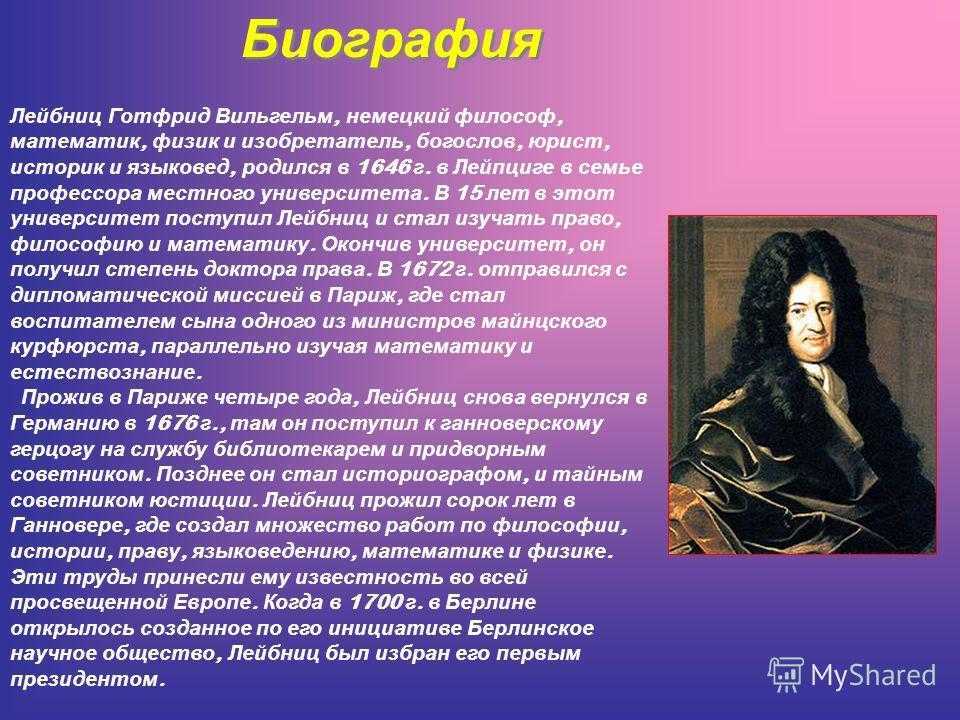 Биография

Лейбниц Готфрид Вильгельм, немецкий философ, математик, физик и изобретатель, богослов, юрист, историк и языковед, родился в 1646г. в Лейпциге в семье профессора местного университета. В 15 лет в этот университет поступил Лейбниц и стал изучать право, философию и математику. Окончив университет, он получил степень доктора права. В 1672г. отправился с дипломатической миссией в Париж, где стал воспитателем сына одного из министров майнцского курфюрста, параллельно изучая математику и естествознание.

Прожив в Париже четыре года, Лейбниц снова вернулся в Германию в 1676г., там он поступил к ганноверскому герцогу на службу библиотекарем и придворным советником. Позднее он стал историографом, и тайным советником юстиции. Лейбниц прожил сорок лет в Ганновере, где создал множество работ по философии, истории, праву, языковедению, математике и физике. Эти труды принесли ему известность во всей просвещенной Европе. Когда в 1700г. в Берлине открылось созданное по его инициативе Берлинское научное общество, Лейбниц был избран его первым президентом.

MyShared